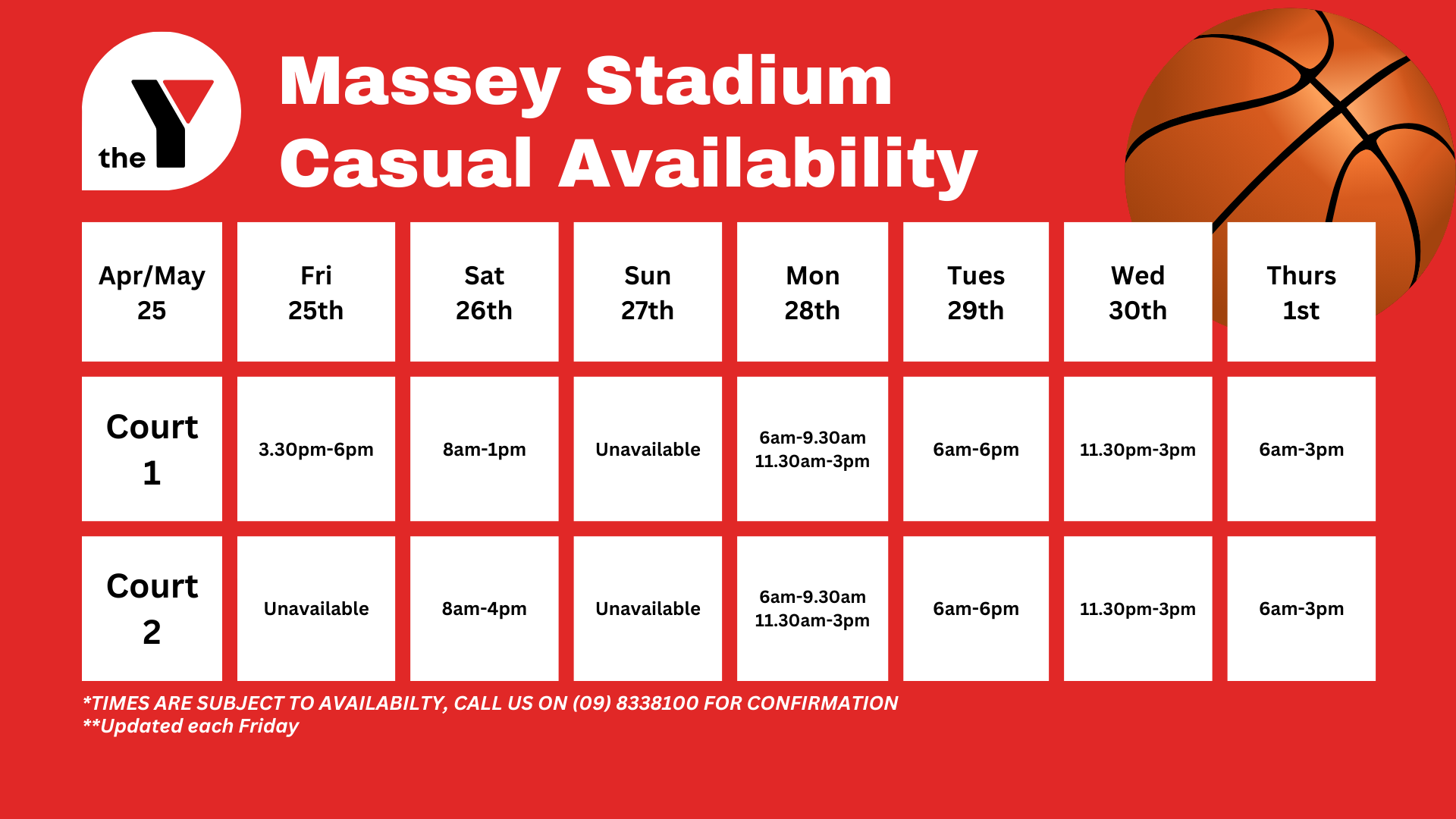 the Y

Massey Stadium
Casual Availability

| Apr/May 25 | Fri 25th | Sat 26th | Sun 27th | Mon 28th | Tues 29th | Wed 30th | Thurs 1st |
|---|---|---|---|---|---|---|---|
| Court 1 | 3.30pm-6pm | 8am-1pm | Unavailable | 6am-9.30am 11.30am-3pm | 6am-6pm | 11.30pm-3pm | 6am-3pm |
| Court 2 | Unavailable | 8am-4pm | Unavailable | 6am-9.30am 11.30am-3pm | 6am-6pm | 11.30pm-3pm | 6am-3pm |

*TIMES ARE SUBJECT TO AVAILABILTY, CALL US ON (09) 8338100 FOR CONFIRMATION
**Updated each Friday